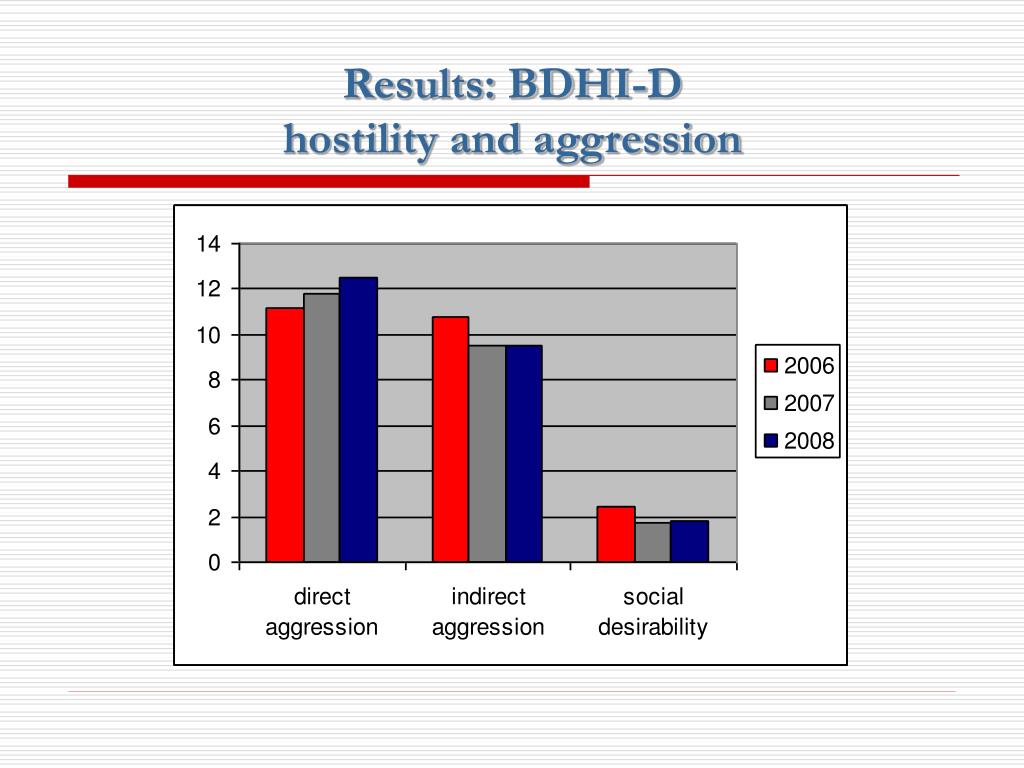 Results: BDHI-D
hostility and aggression

14
12
10
8
6
4
2
0

direct aggression
indirect aggression
social desirability

2006
2007
2008